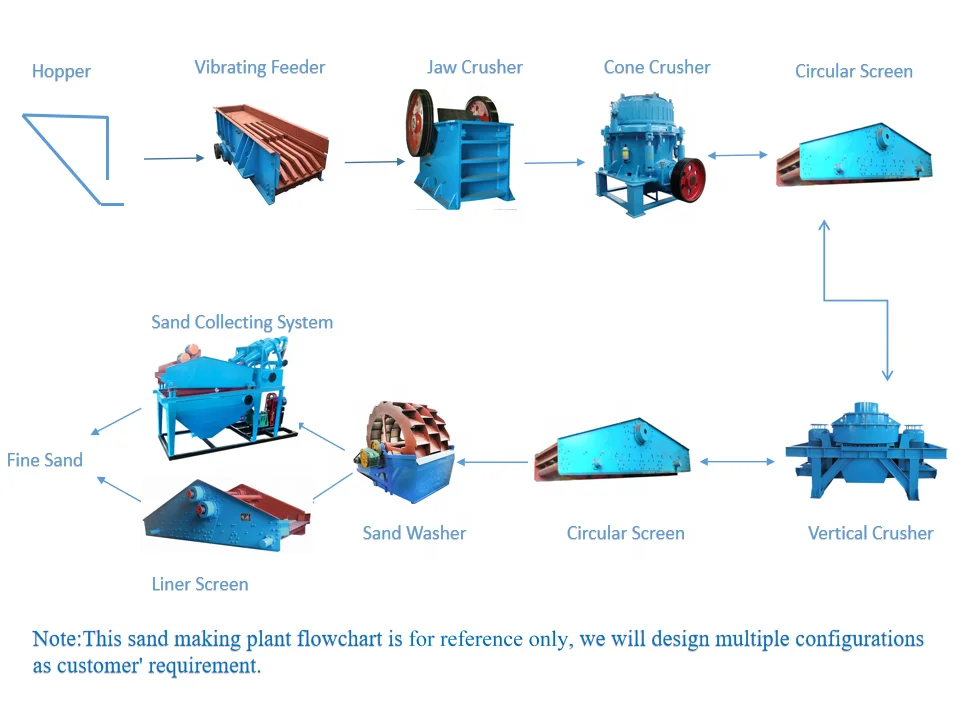 Hopper

Vibrating Feeder

Jaw Crusher

Cone Crusher

Circular Screen

Sand Collecting System

Fine Sand

Liner Screen

Sand Washer

Circular Screen

Vertical Crusher

Note:This sand making plant flowchart is for reference only, we will design multiple configurations as customer' requirement.